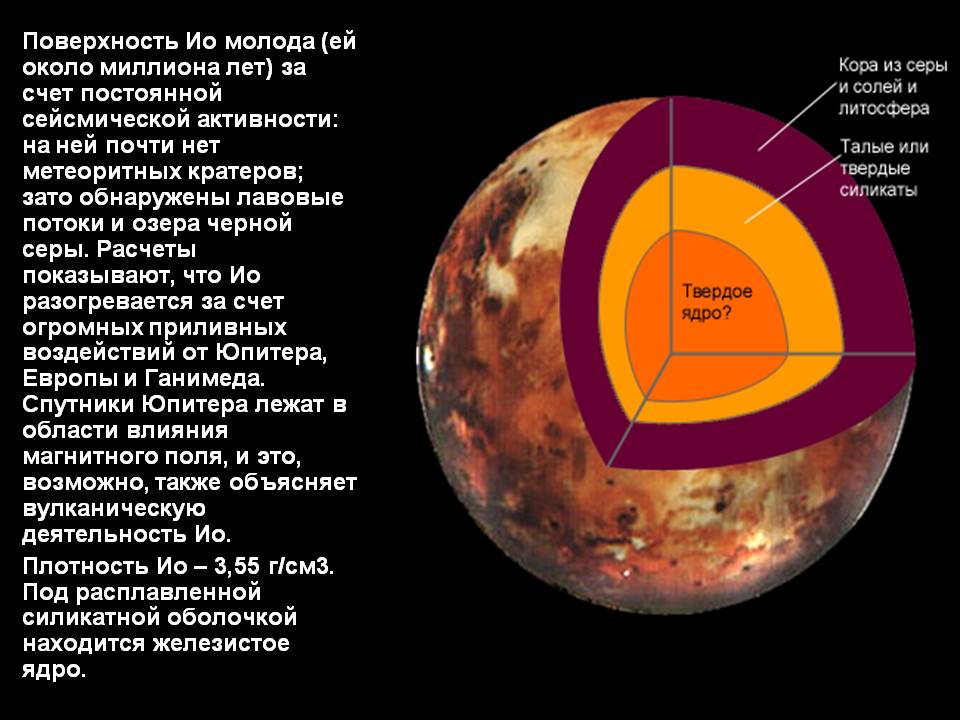 Поверхность Ио молода (ей около миллиона лет) за счет постоянной сейсмической активности: на ней почти нет метеоритных кратеров; зато обнаружены лавовые потоки и озера черной серы. Расчеты показывают, что Ио разогревается за счет огромных приливных воздействий от Юпитера, Европы и Ганимеда. Спутники Юпитера лежат в области влияния магнитного поля, и это, возможно, также объясняет вулканическую деятельность Ио.

Плотность Ио – 3,55 г/см3. Под расплавленной силикатной оболочкой находится железистое ядро.

Кора из серы и солей и литосфера

Талые или твердые силикаты

Твердое ядро?